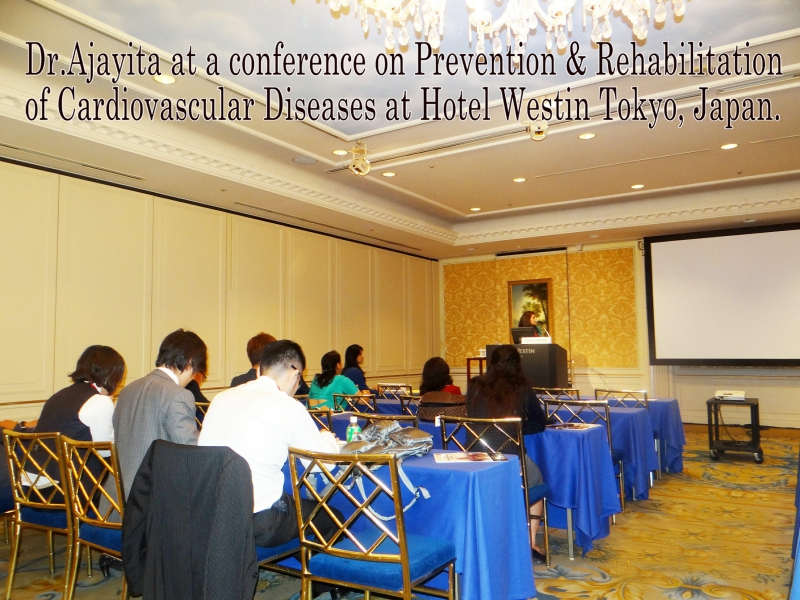 Dr.Ajayita at a conference on Prevention & Rehabilitation of Cardiovascular Diseases at Hotel Westin Tokyo, Japan.

WESTIN